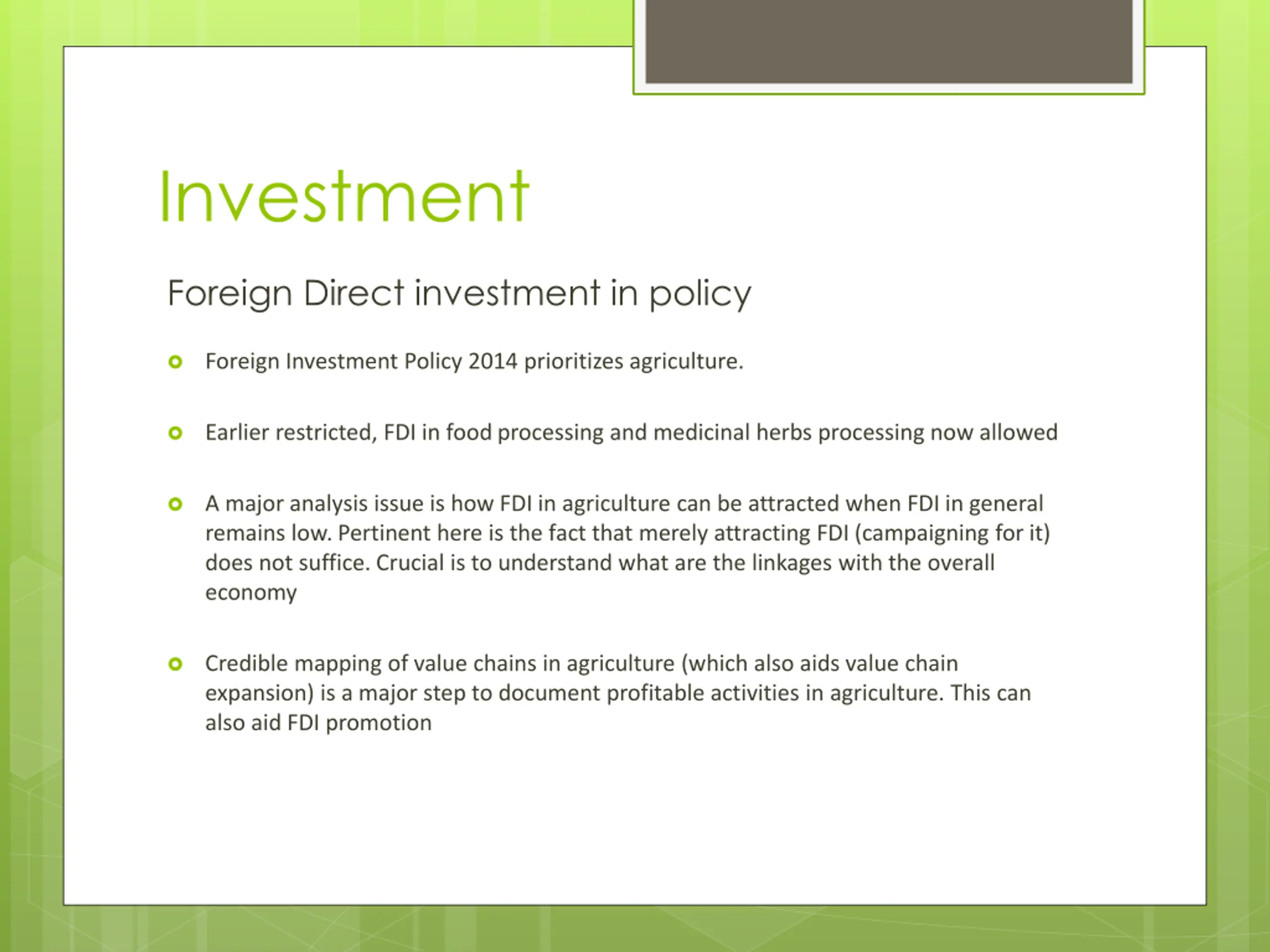 Investment

Foreign Direct investment in policy

Foreign Investment Policy 2014 prioritizes agriculture.

Earlier restricted, FDI in food processing and medicinal herbs processing now allowed

A major analysis issue is how FDI in agriculture can be attracted when FDI in general remains low. Pertinent here is the fact that merely attracting FDI (campaigning for it) does not suffice. Crucial is to understand what are the linkages with the overall economy

Credible mapping of value chains in agriculture (which also aids value chain expansion) is a major step to document profitable activities in agriculture. This can also aid FDI promotion